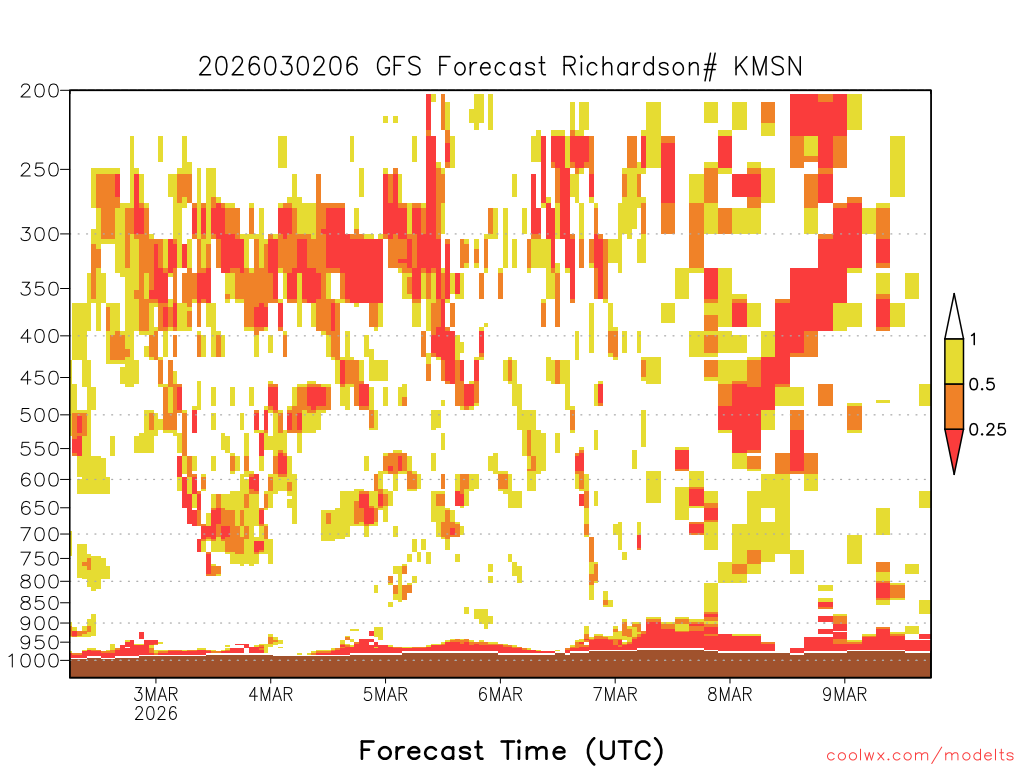 2026030206 GFS Forecast Richardson# KMSN

200
250
300
350
400
450
500
550
600
650
700
750
800
850
900
950
1000

1
0.5
0.25

3MAR
2026
4MAR
5MAR
6MAR
7MAR
8MAR
9MAR

Forecast Time (UTC)

coolwx.com/modelts